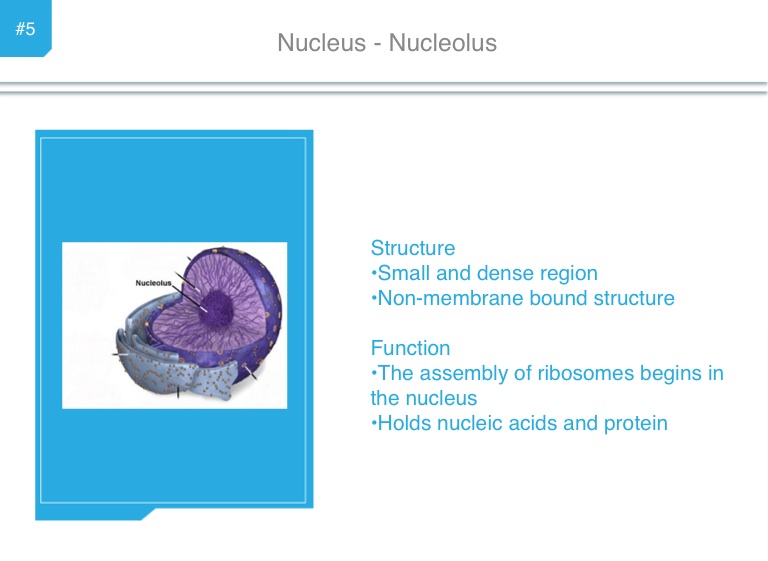 #5

Nucleus - Nucleolus

Nucleolus

Structure
•Small and dense region
•Non-membrane bound structure

Function
•The assembly of ribosomes begins in the nucleus
•Holds nucleic acids and protein